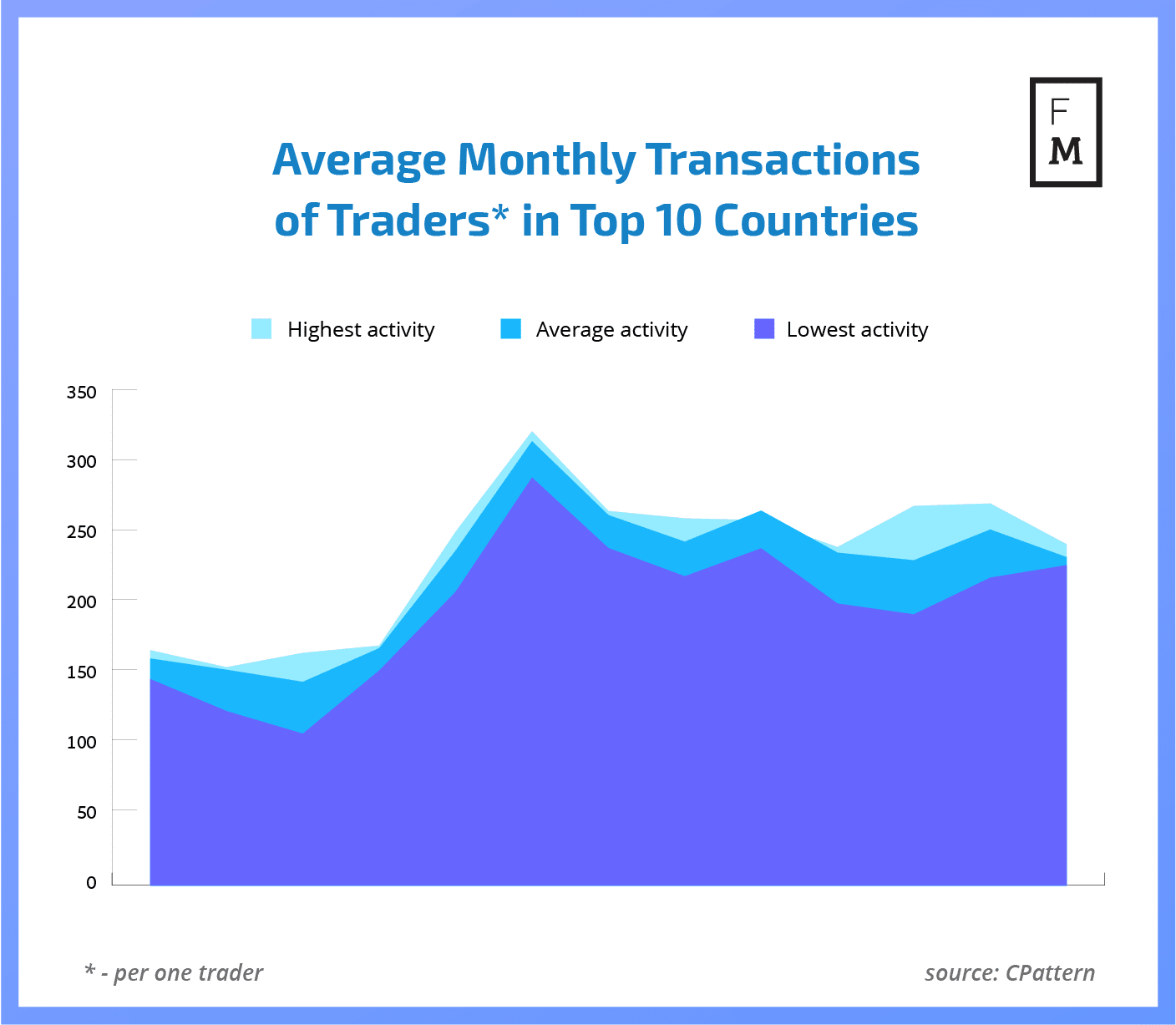 F
M

Average Monthly Transactions of Traders* in Top 10 Countries

Highest activity
Average activity
Lowest activity

350
300
250
200
150
100
50
0

* - per one trader

source: CPattern